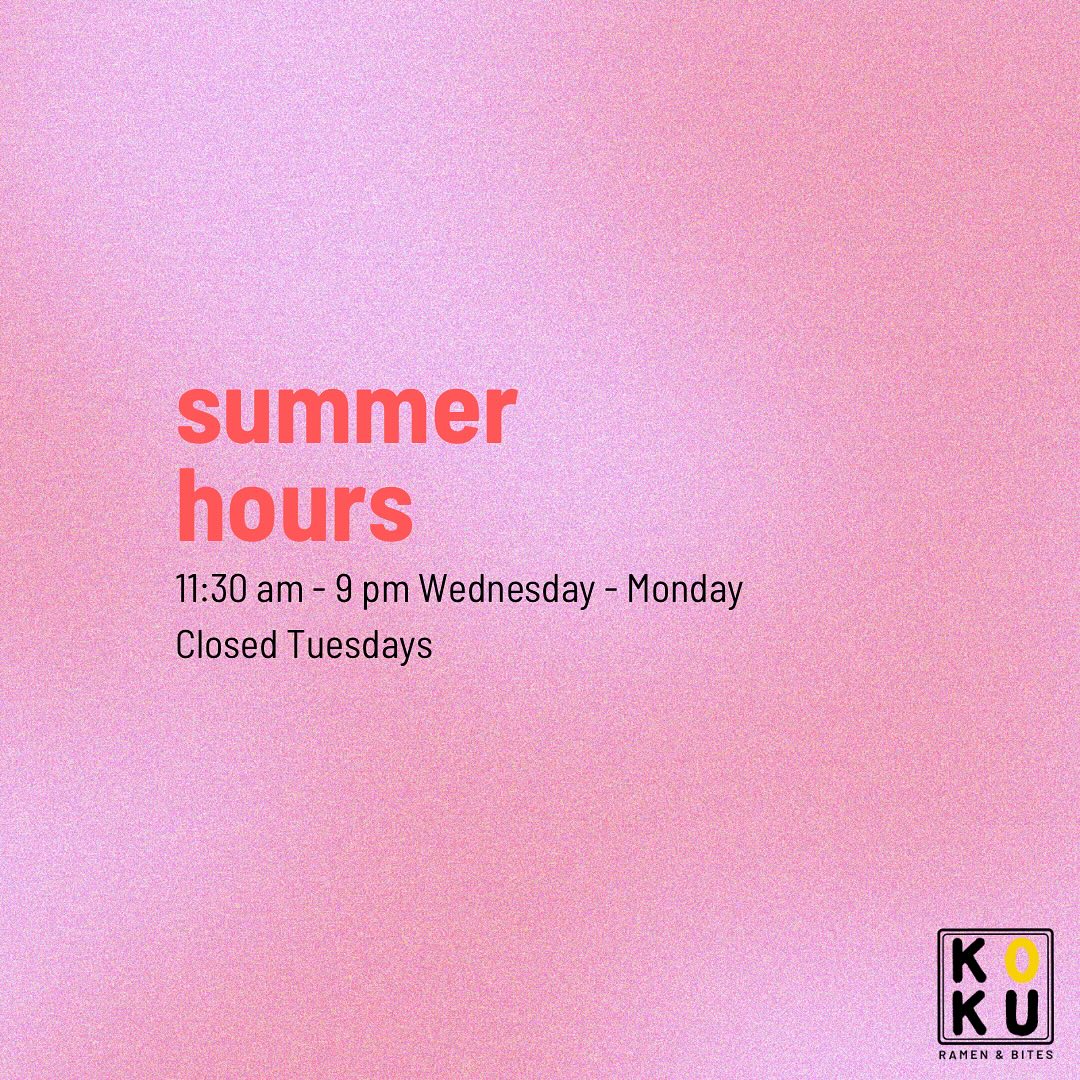 summer hours

11:30 am - 9 pm Wednesday - Monday

Closed Tuesdays

KO
KU
RAMEN & BITES